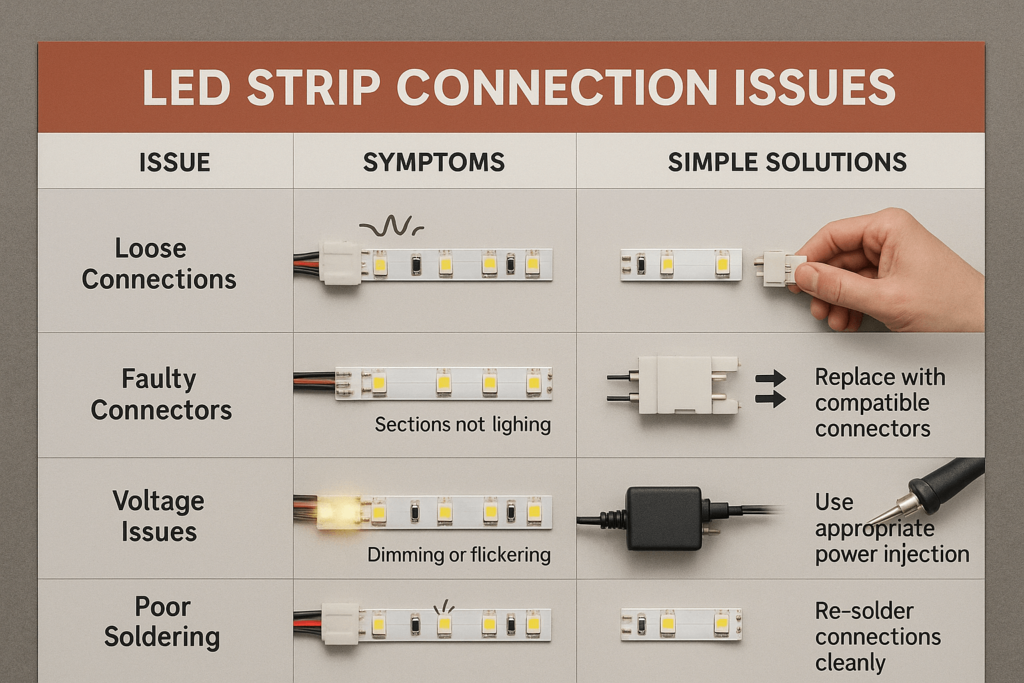 LED STRIP CONNECTION ISSUES

| ISSUE | SYMPTOMS | SIMPLE SOLUTIONS |
|---|---|---|
| Loose Connections | | |
| Faulty Connectors | Sections not lighing | Replace with compatible connectors |
| Voltage Issues | Dimming or flickering | Use appropriate power injection |
| Poor Soldering | | Re-solder connections cleanly |